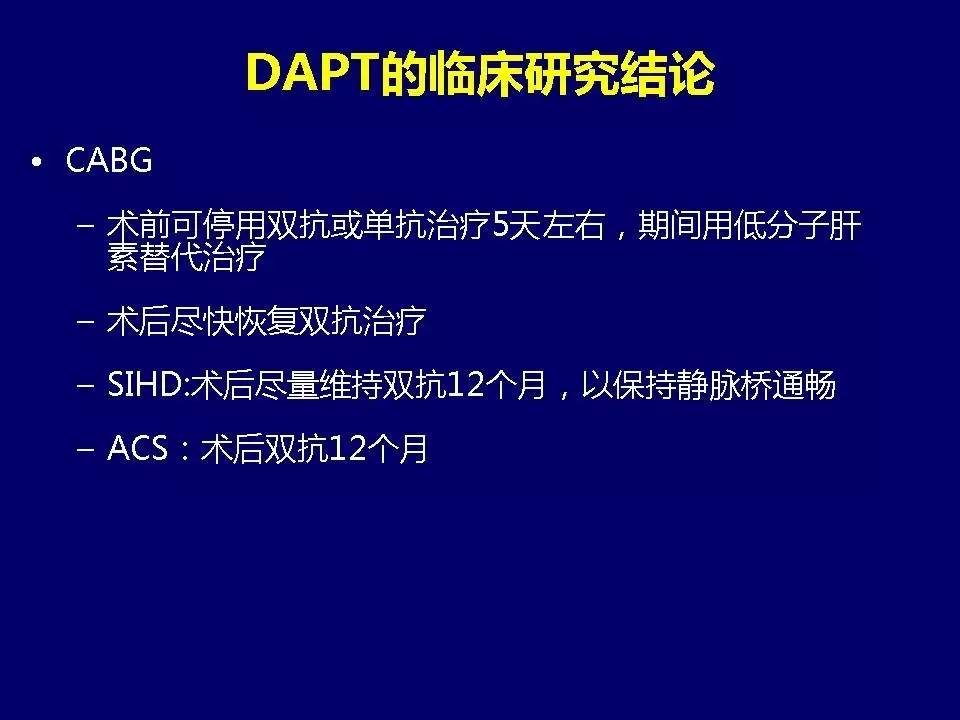 DAPT的临床研究结论

• CABG

– 术前可停用双抗或单抗治疗5天左右，期间用低分子肝素替代治疗

– 术后尽快恢复双抗治疗

– SIHD:术后尽量维持双抗12个月，以保持静脉桥通畅

– ACS：术后双抗12个月